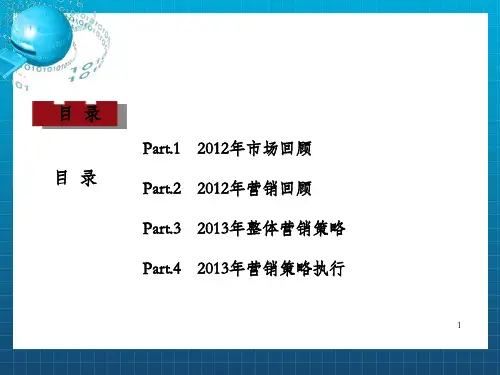 目 录

目 录

Part.1 2012年市场回顾

Part.2 2012年营销回顾

Part.3 2013年整体营销策略

Part.4 2013年营销策略执行

1